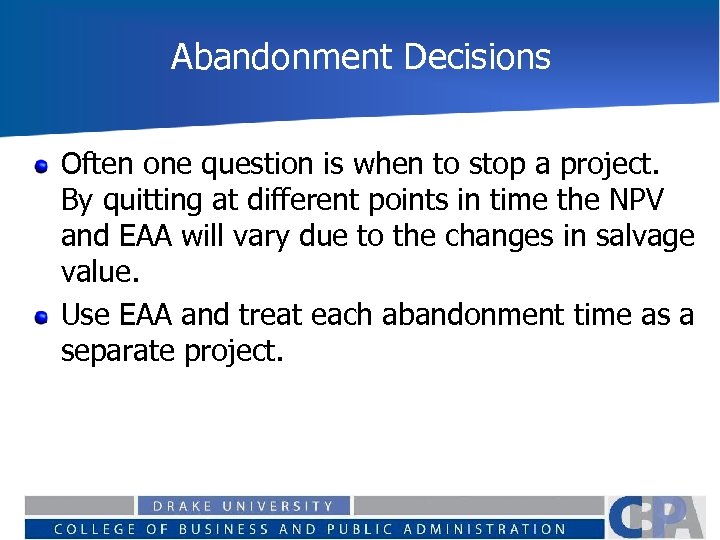 Abandonment Decisions

Often one question is when to stop a project. By quitting at different points in time the NPV and EAA will vary due to the changes in salvage value.

Use EAA and treat each abandonment time as a separate project.

DRAKE UNIVERSITY
COLLEGE OF BUSINESS AND PUBLIC ADMINISTRATION
CBPA